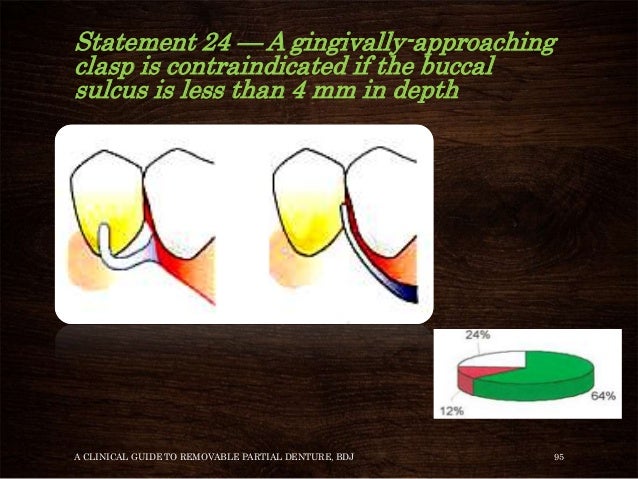 Statement 24 — A gingivally-approaching clasp is contraindicated if the buccal sulcus is less than 4 mm in depth

24%

64%

12%

A CLINICAL GUIDE TO REMOVABLE PARTIAL DENTURE, BDJ

95